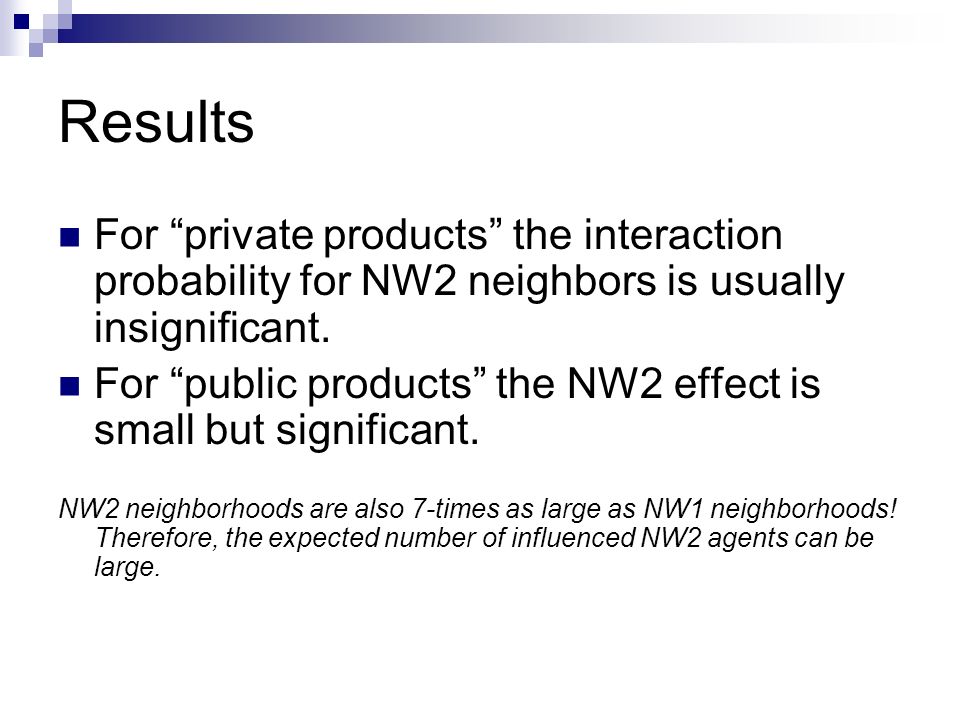 Results

For “private products” the interaction probability for NW2 neighbors is usually insignificant.

For “public products” the NW2 effect is small but significant.

NW2 neighborhoods are also 7-times as large as NW1 neighborhoods! Therefore, the expected number of influenced NW2 agents can be large.